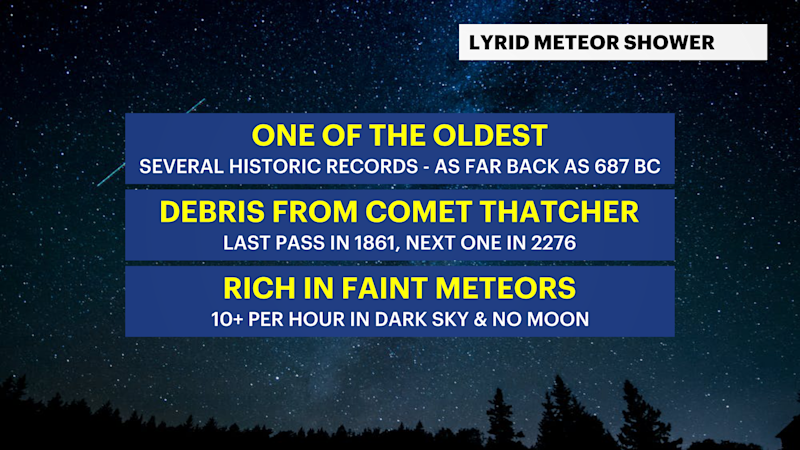 LYRID METEOR SHOWER

ONE OF THE OLDEST
SEVERAL HISTORIC RECORDS - AS FAR BACK AS 687 BC

DEBRIS FROM COMET THATCHER
LAST PASS IN 1861, NEXT ONE IN 2276

RICH IN FAINT METEORS
10+ PER HOUR IN DARK SKY & NO MOON